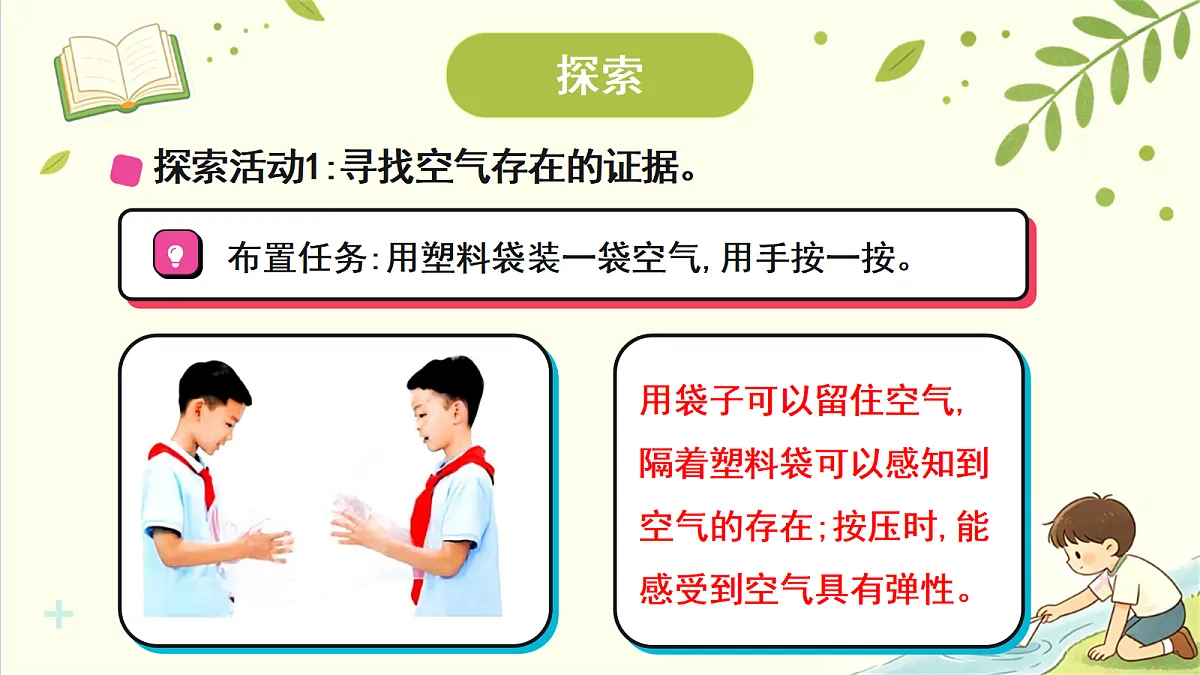 探索

探索活动1:寻找空气存在的证据。

布置任务:用塑料袋装一袋空气,用手按一按。

用袋子可以留住空气,隔着塑料袋可以感知到空气的存在;按压时,能感受到空气具有弹性。